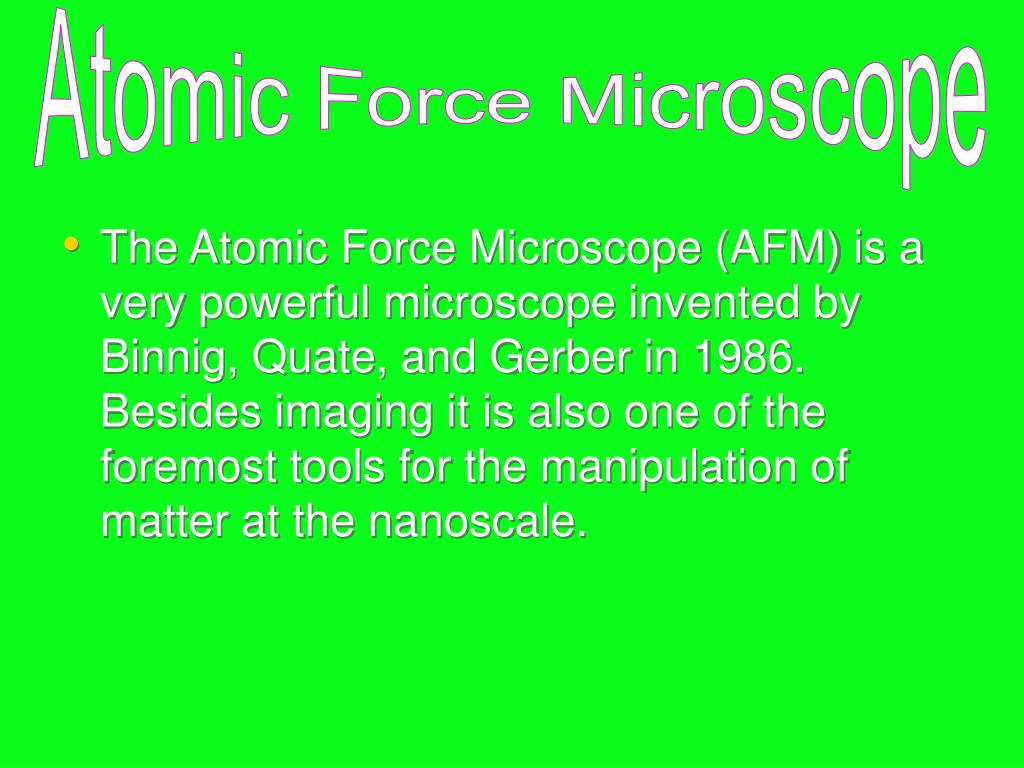 Atomic Force Microscope

• The Atomic Force Microscope (AFM) is a very powerful microscope invented by Binnig, Quate, and Gerber in 1986. Besides imaging it is also one of the foremost tools for the manipulation of matter at the nanoscale.